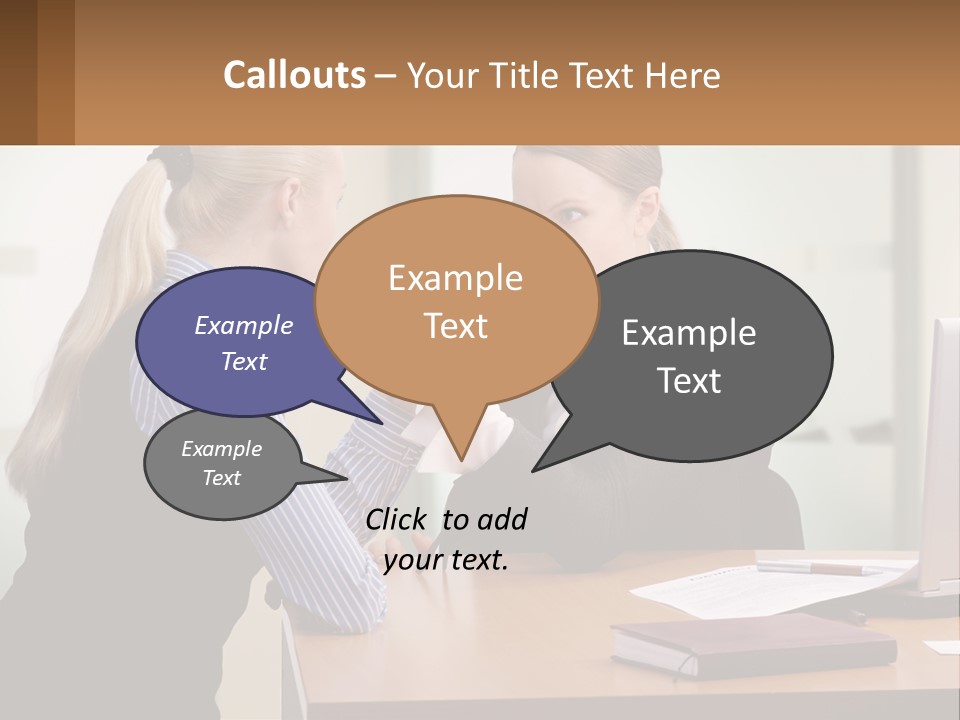 Callouts – Your Title Text Here

Example Text

Example Text

Example Text

Example Text

Click to add your text.